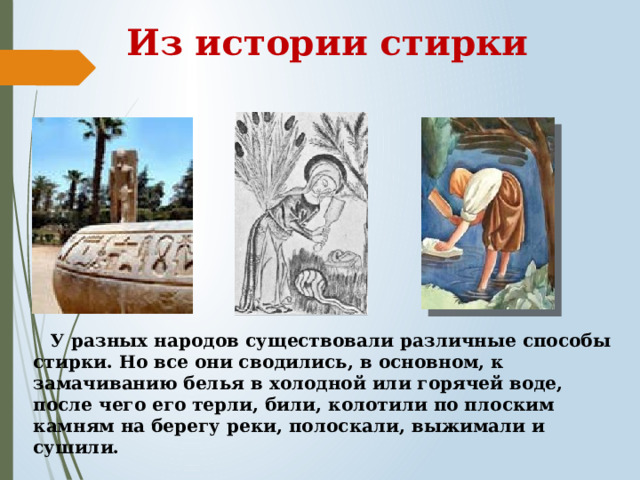 Из истории стирки

У разных народов существовали различные способы стирки. Но все они сводились, в основном, к замачиванию белья в холодной или горячей воде, после чего его терли, били, колотили по плоским камням на берегу реки, полоскали, выжимали и сушили.